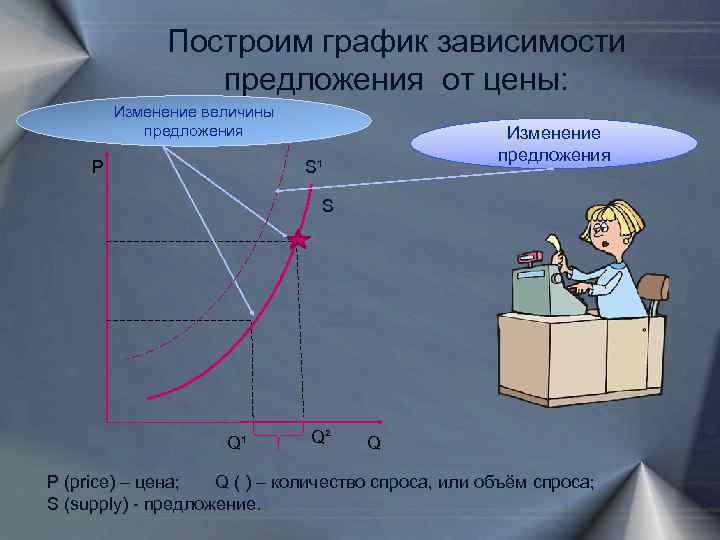 Построим график зависимости предложения от цены:

Изменение величины предложения

Изменение предложения

P

$S^1$

S

$Q^1$

$Q^2$

Q

P (price) – цена; Q ( ) – количество спроса, или объём спроса;
S (supply) - предложение.